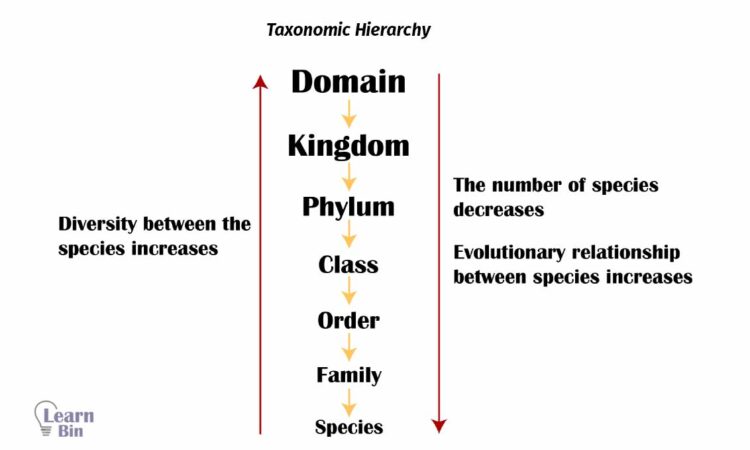 Taxonomic Hierarchy

Diversity between the species increases

Domain
Kingdom
Phylum
Class
Order
Family
Species

The number of species decreases

Evolutionary relationship between species increases

Learn Bin